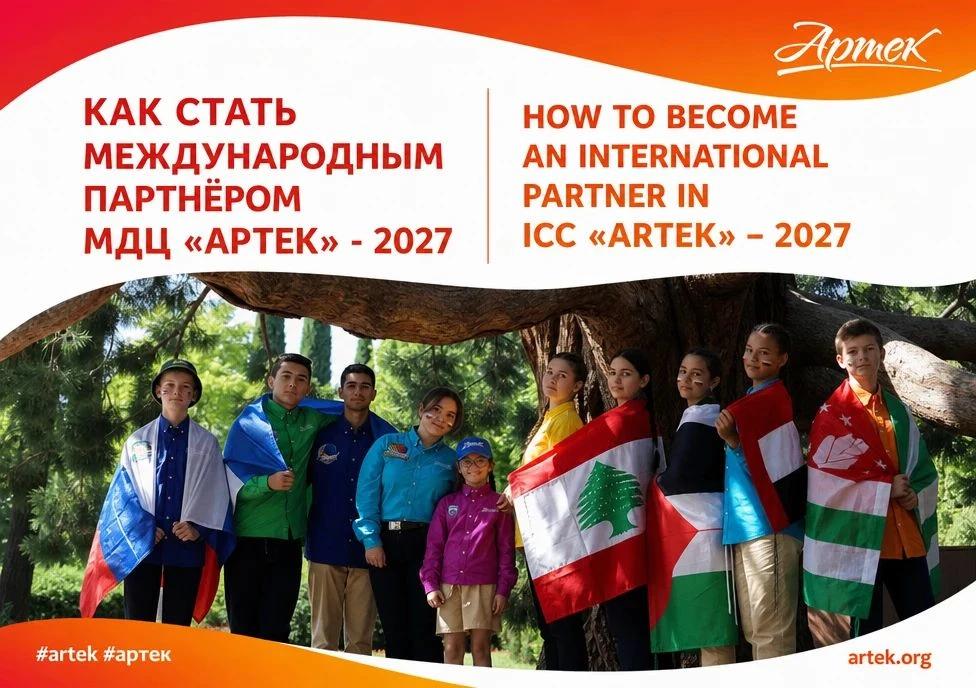 Артек

КАК СТАТЬ МЕЖДУНАРОДНЫМ ПАРТНЁРОМ МДЦ «АРТЕК» - 2027

HOW TO BECOME AN INTERNATIONAL PARTNER IN ICC «ARTEK» – 2027

#artek #артек

artek.org